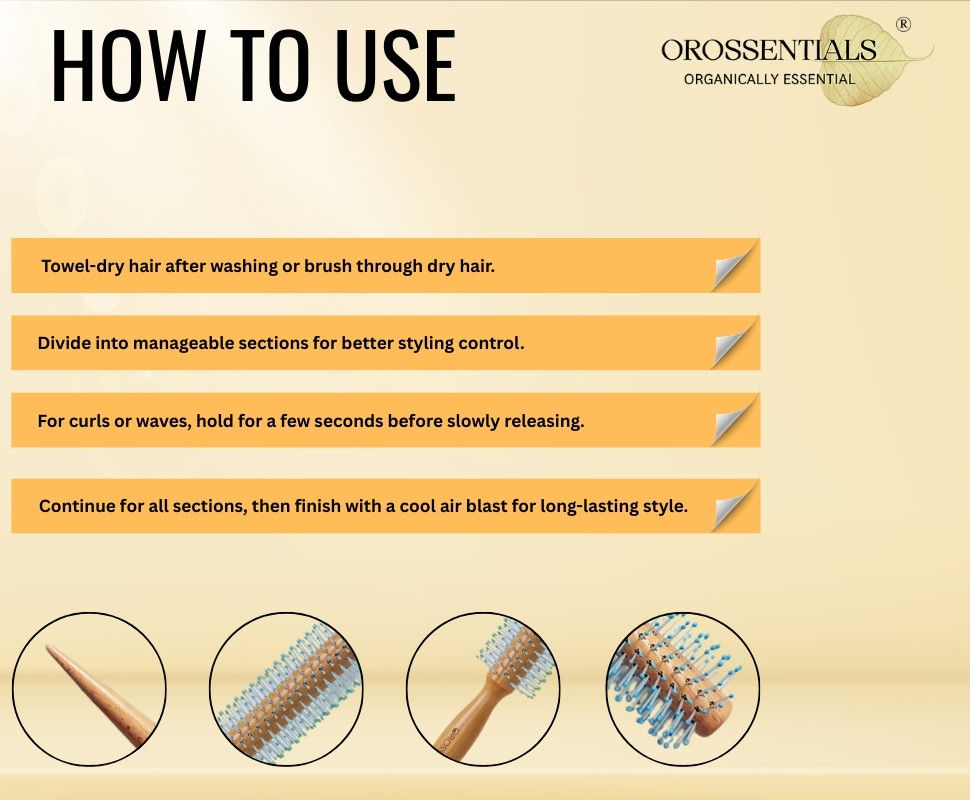 HOW TO USE

OROSSENTIALS®
ORGANICALLY ESSENTIAL

Towel-dry hair after washing or brush through dry hair.

Divide into manageable sections for better styling control.

For curls or waves, hold for a few seconds before slowly releasing.

Continue for all sections, then finish with a cool air blast for long-lasting style.